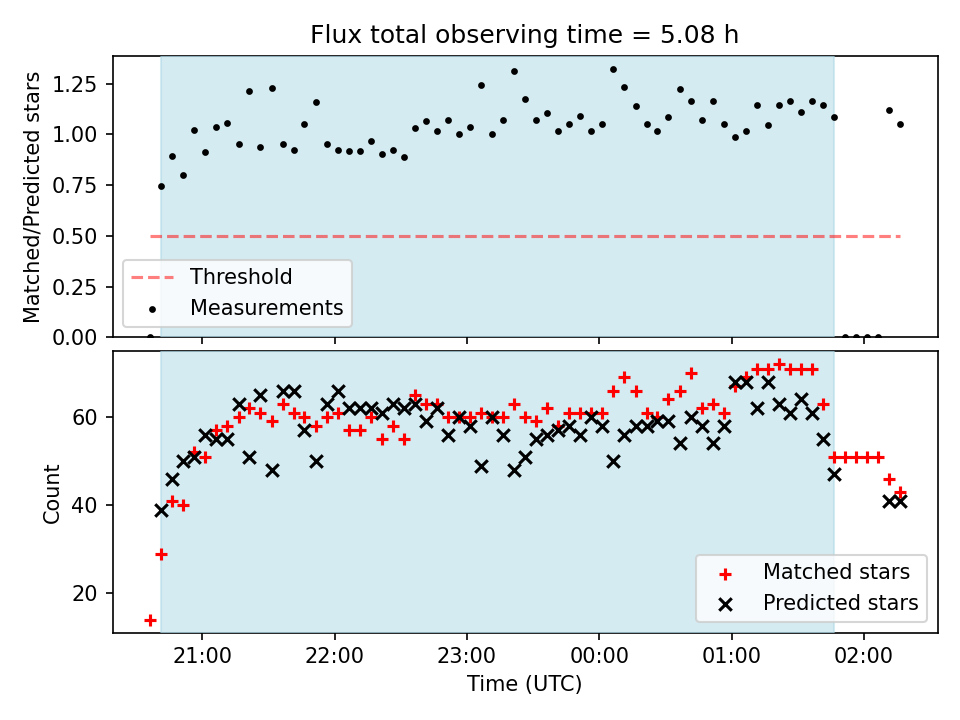 Flux total observing time = 5.08 h

Matched/Predicted stars

1.25
1.00
0.75
0.50
0.25
0.00

Threshold
Measurements

Count

60
40
20

Matched stars
Predicted stars

21:00
22:00
23:00
00:00
01:00
02:00

Time (UTC)